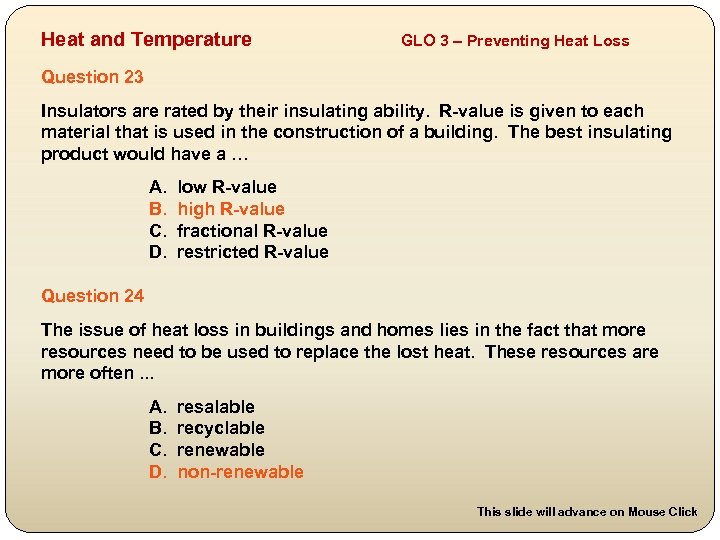 Heat and Temperature

GLO 3 – Preventing Heat Loss

Question 23

Insulators are rated by their insulating ability. R-value is given to each material that is used in the construction of a building. The best insulating product would have a …

A. low R-value
B. high R-value
C. fractional R-value
D. restricted R-value

Question 24

The issue of heat loss in buildings and homes lies in the fact that more resources need to be used to replace the lost heat. These resources are more often ...

A. resalable
B. recyclable
C. renewable
D. non-renewable

This slide will advance on Mouse Click